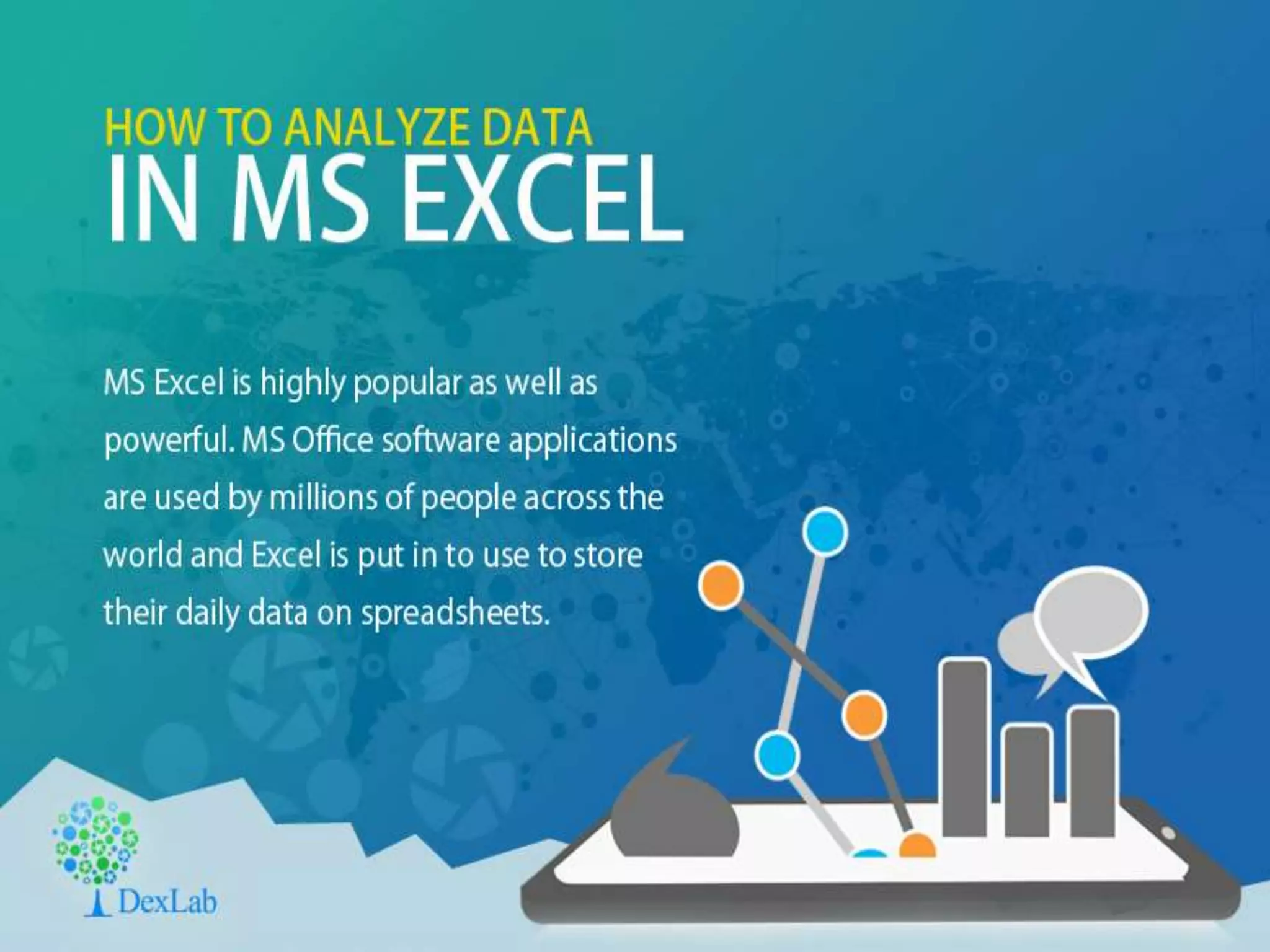 HOW TO ANALYZE DATA
IN MS EXCEL

MS Excel is highly popular as well as powerful. MS Office software applications are used by millions of people across the world and Excel is put in to use to store their daily data on spreadsheets.

DexLab